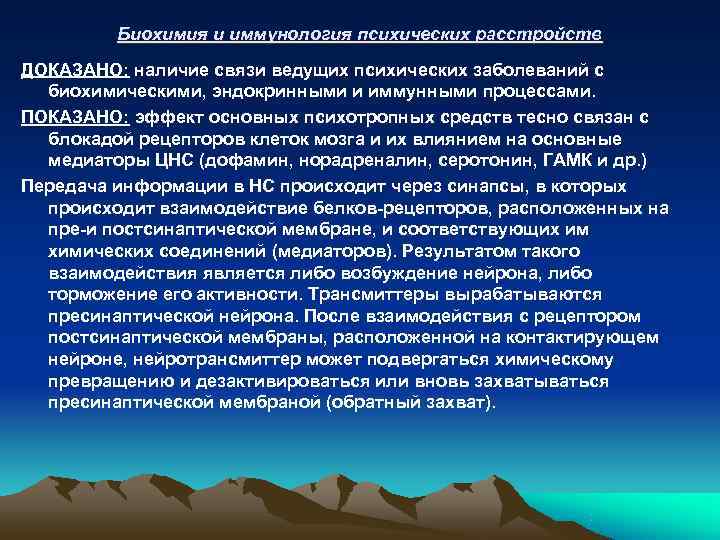 Биохимия и иммунология психических расстройств

ДОКАЗАНО: наличие связи ведущих психических заболеваний с биохимическими, эндокринными и иммунными процессами.

ПОКАЗАНО: эффект основных психотропных средств тесно связан с блокадой рецепторов клеток мозга и их влиянием на основные медиаторы ЦНС (дофамин, норадреналин, серотонин, ГАМК и др.)

Передача информации в НС происходит через синапсы, в которых происходит взаимодействие белков-рецепторов, расположенных на пре-и постсинаптической мембране, и соответствующих им химических соединений (медиаторов). Результатом такого взаимодействия является либо возбуждение нейрона, либо торможение его активности. Трансмиттеры вырабатываются пресинаптической нейрона. После взаимодействия с рецептором постсинаптической мембраны, расположенной на контактирующем нейроне, нейротрансмиттер может подвергаться химическому превращению и дезактивироваться или вновь захватываться пресинаптической мембраной (обратный захват).